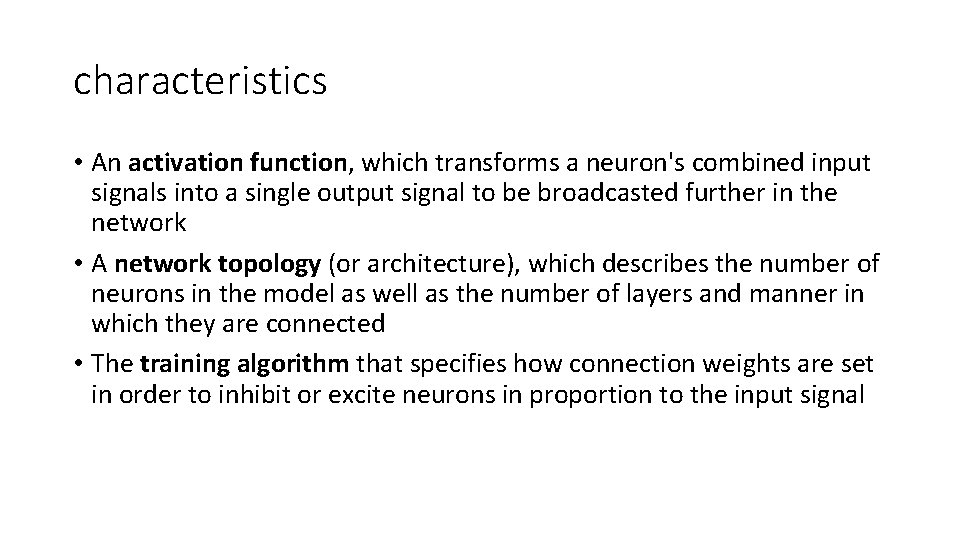 characteristics

• An activation function, which transforms a neuron's combined input signals into a single output signal to be broadcasted further in the network

• A network topology (or architecture), which describes the number of neurons in the model as well as the number of layers and manner in which they are connected

• The training algorithm that specifies how connection weights are set in order to inhibit or excite neurons in proportion to the input signal